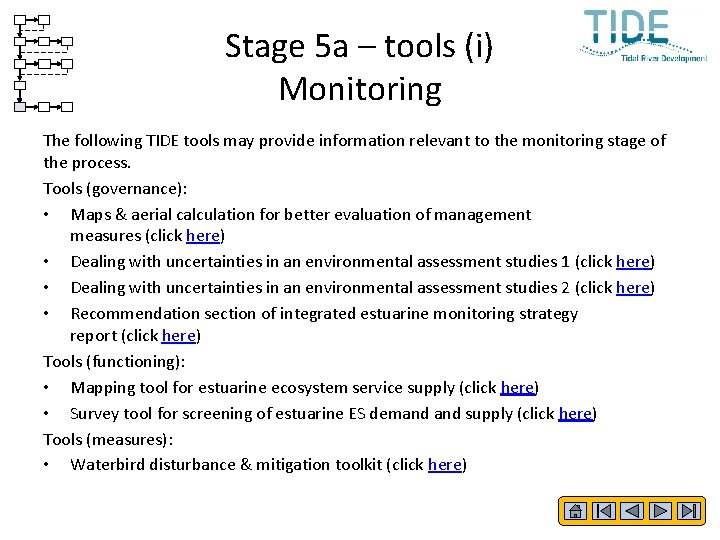 TIDE
Tidal River Development

Stage 5a – tools (i)
Monitoring

The following TIDE tools may provide information relevant to the monitoring stage of the process.

Tools (governance):

• Maps & aerial calculation for better evaluation of management measures (click here)
• Dealing with uncertainties in an environmental assessment studies 1 (click here)
• Dealing with uncertainties in an environmental assessment studies 2 (click here)
• Recommendation section of integrated estuarine monitoring strategy report (click here)

Tools (functioning):

• Mapping tool for estuarine ecosystem service supply (click here)
• Survey tool for screening of estuarine ES demand and supply (click here)

Tools (measures):

• Waterbird disturbance & mitigation toolkit (click here)